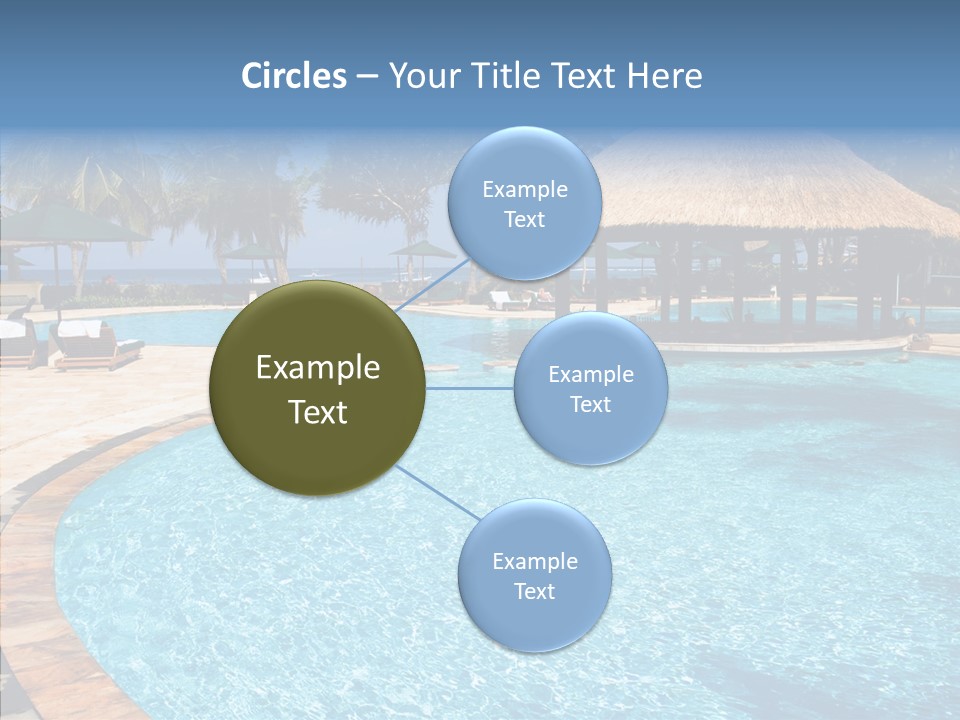 Circles – Your Title Text Here

Example Text

Example Text

Example Text

Example Text